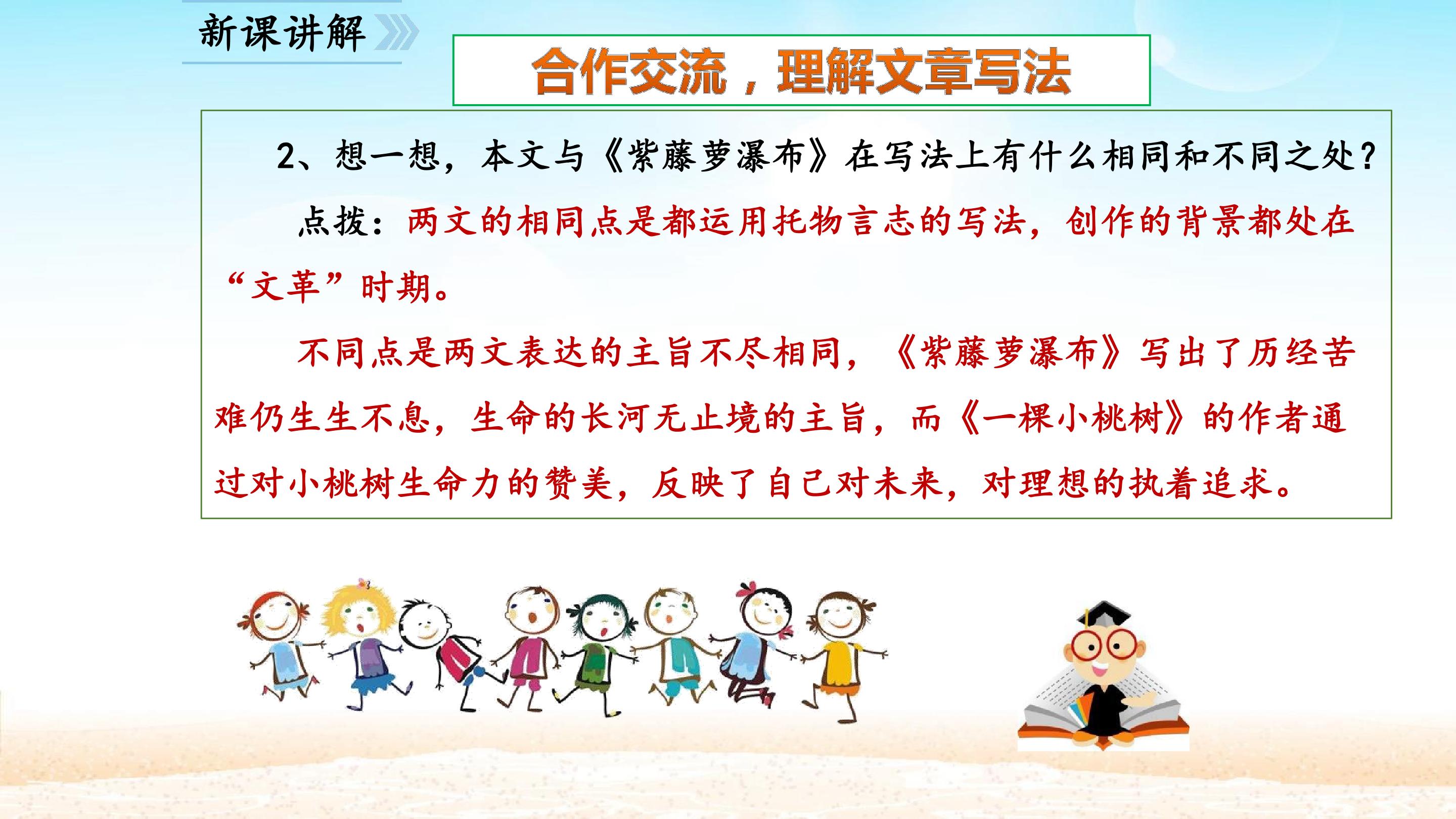 新课讲解

合作交流，理解文章写法

2、想一想，本文与《紫藤萝瀑布》在写法上有什么相同和不同之处？

点拨：两文的相同点是都运用托物言志的写法，创作的背景都处在“文革”时期。

不同点是两文表达的主旨不尽相同，《紫藤萝瀑布》写出了历经苦难仍生生不息，生命的长河无止境的主旨，而《一棵小桃树》的作者通过对小桃树生命力的赞美，反映了自己对未来，对理想的执着追求。